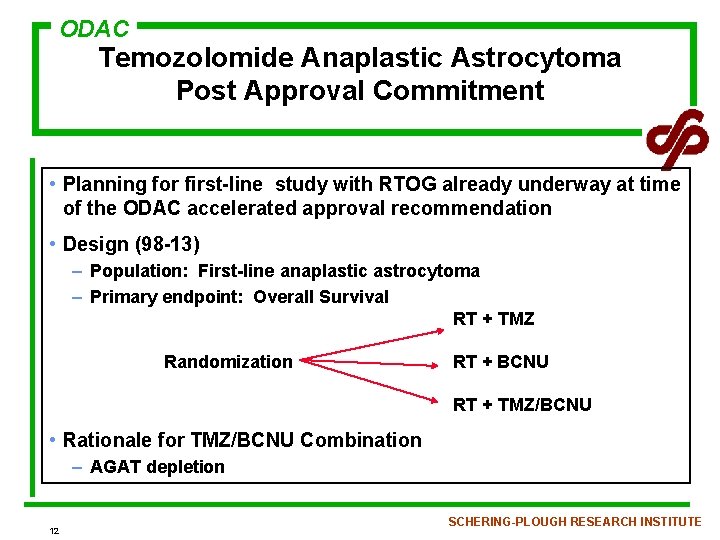 ODAC

Temozolomide Anaplastic Astrocytoma Post Approval Commitment

• Planning for first-line study with RTOG already underway at time of the ODAC accelerated approval recommendation

• Design (98-13)
– Population: First-line anaplastic astrocytoma
– Primary endpoint: Overall Survival

Randomization
RT + TMZ
RT + BCNU
RT + TMZ/BCNU

• Rationale for TMZ/BCNU Combination
– AGAT depletion

12

SCHERING-PLOUGH RESEARCH INSTITUTE